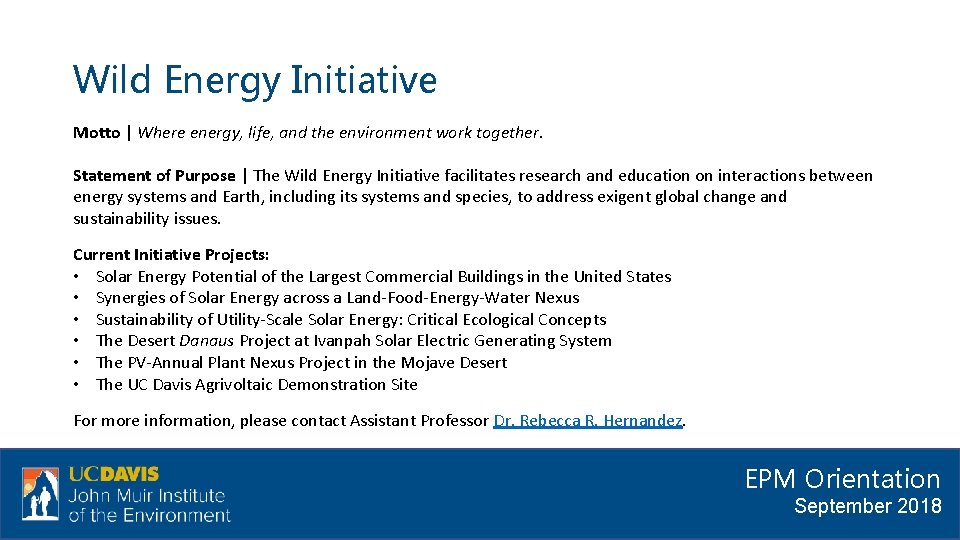 Wild Energy Initiative

Motto | Where energy, life, and the environment work together.

Statement of Purpose | The Wild Energy Initiative facilitates research and education on interactions between energy systems and Earth, including its systems and species, to address exigent global change and sustainability issues.

Current Initiative Projects:
• Solar Energy Potential of the Largest Commercial Buildings in the United States
• Synergies of Solar Energy across a Land-Food-Energy-Water Nexus
• Sustainability of Utility-Scale Solar Energy: Critical Ecological Concepts
• The Desert Danaus Project at Ivanpah Solar Electric Generating System
• The PV-Annual Plant Nexus Project in the Mojave Desert
• The UC Davis Agrivoltaic Demonstration Site

For more information, please contact Assistant Professor Dr. Rebecca R. Hernandez.

UCDAVIS
John Muir Institute of the Environment

EPM Orientation
September 2018